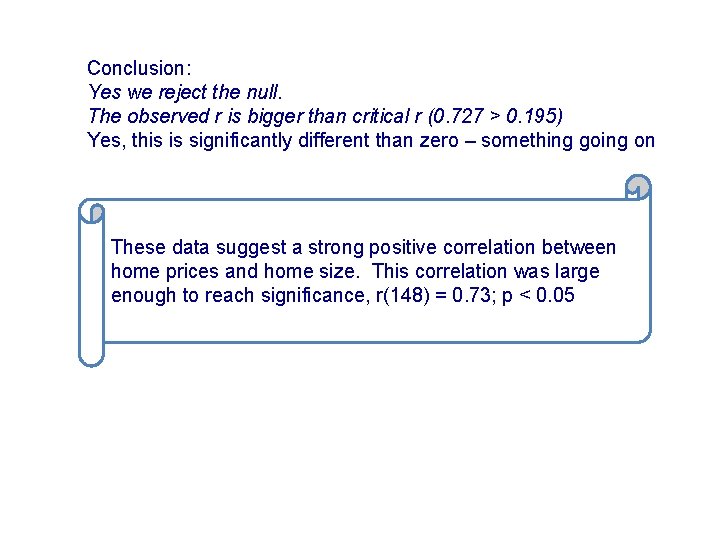 Conclusion:
Yes we reject the null.
The observed r is bigger than critical r (0.727 > 0.195)
Yes, this is significantly different than zero – something going on

These data suggest a strong positive correlation between home prices and home size. This correlation was large enough to reach significance, r(148) = 0.73; p < 0.05